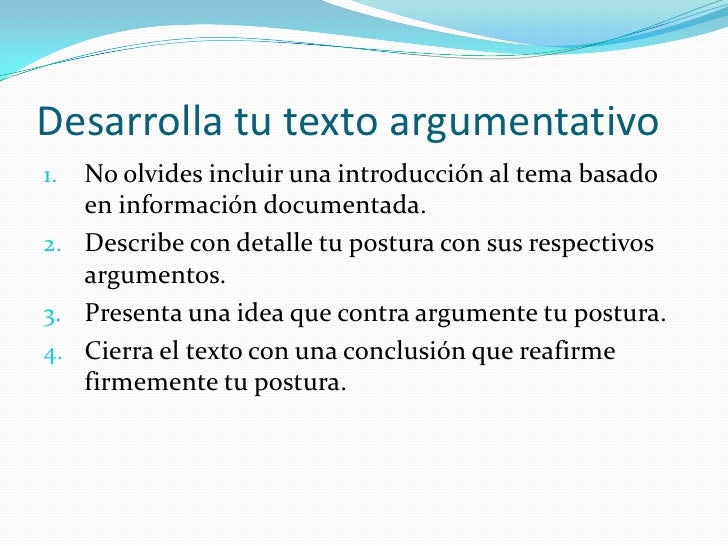 Desarrolla tu texto argumentativo

1. No olvides incluir una introducción al tema basado en información documentada.
2. Describe con detalle tu postura con sus respectivos argumentos.
3. Presenta una idea que contra argumente tu postura.
4. Cierra el texto con una conclusión que reafirme firmemente tu postura.